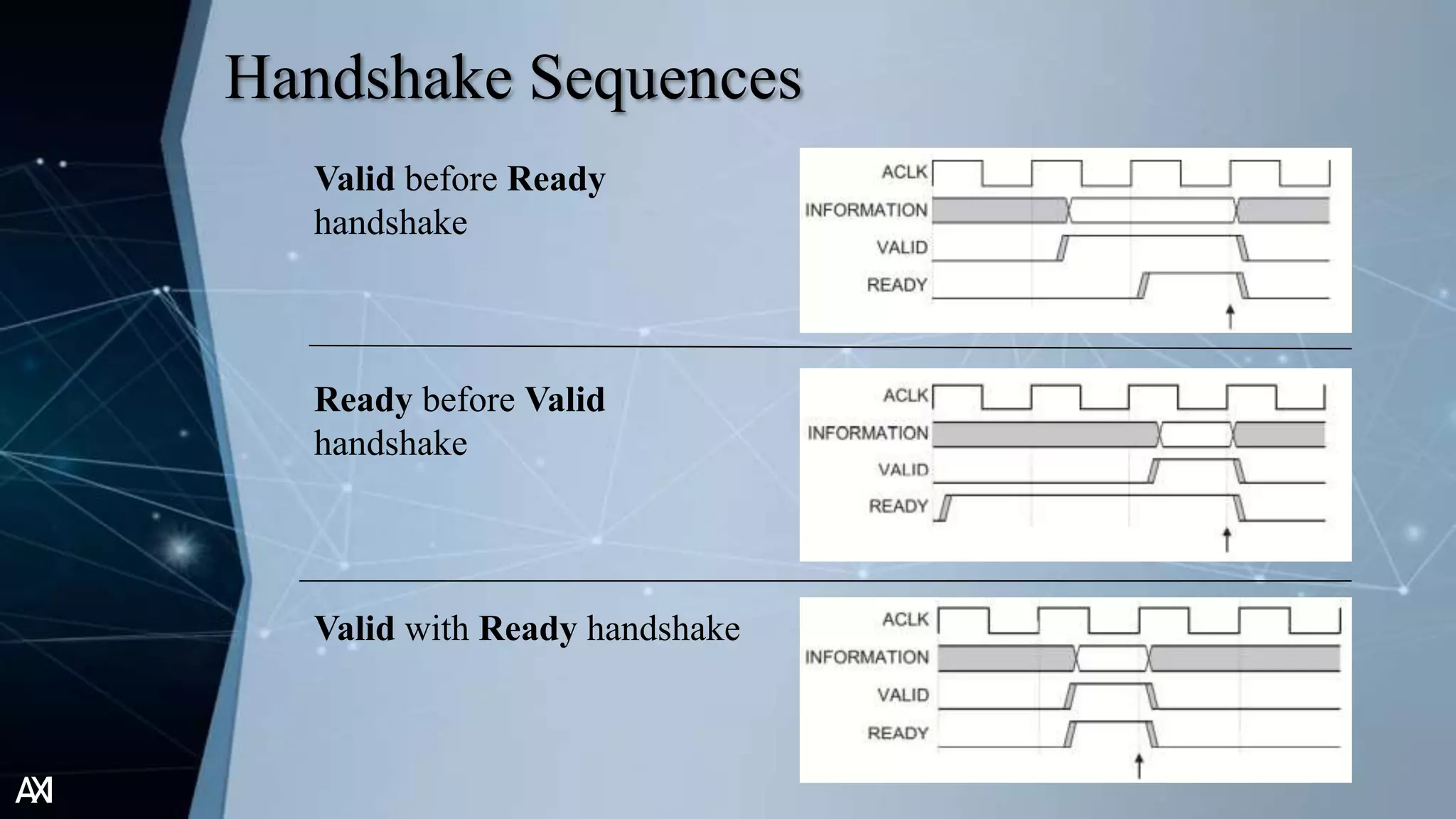 Handshake Sequences

Valid before Ready handshake

ACLK
INFORMATION
VALID
READY

Ready before Valid handshake

ACLK
INFORMATION
VALID
READY

Valid with Ready handshake

ACLK
INFORMATION
VALID
READY

AXI